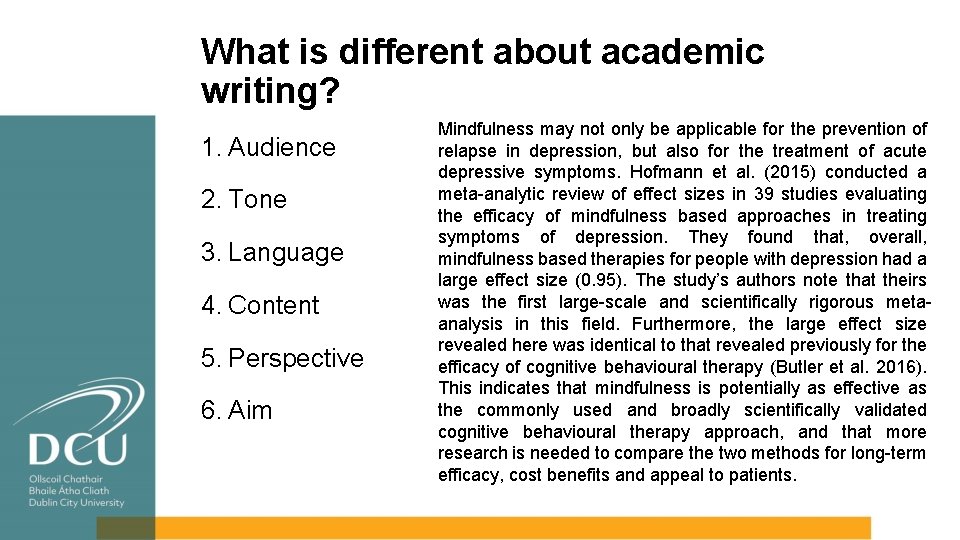 What is different about academic writing?

1. Audience

2. Tone

3. Language

4. Content

5. Perspective

6. Aim

Mindfulness may not only be applicable for the prevention of relapse in depression, but also for the treatment of acute depressive symptoms. Hofmann et al. (2015) conducted a meta-analytic review of effect sizes in 39 studies evaluating the efficacy of mindfulness based approaches in treating symptoms of depression. They found that, overall, mindfulness based therapies for people with depression had a large effect size (0.95). The study's authors note that theirs was the first large-scale and scientifically rigorous meta-analysis in this field. Furthermore, the large effect size revealed here was identical to that revealed previously for the efficacy of cognitive behavioural therapy (Butler et al. 2016). This indicates that mindfulness is potentially as effective as the commonly used and broadly scientifically validated cognitive behavioural therapy approach, and that more research is needed to compare the two methods for long-term efficacy, cost benefits and appeal to patients.

DCU
Ollscoil Chathair Bhaile Átha Cliath
Dublin City University